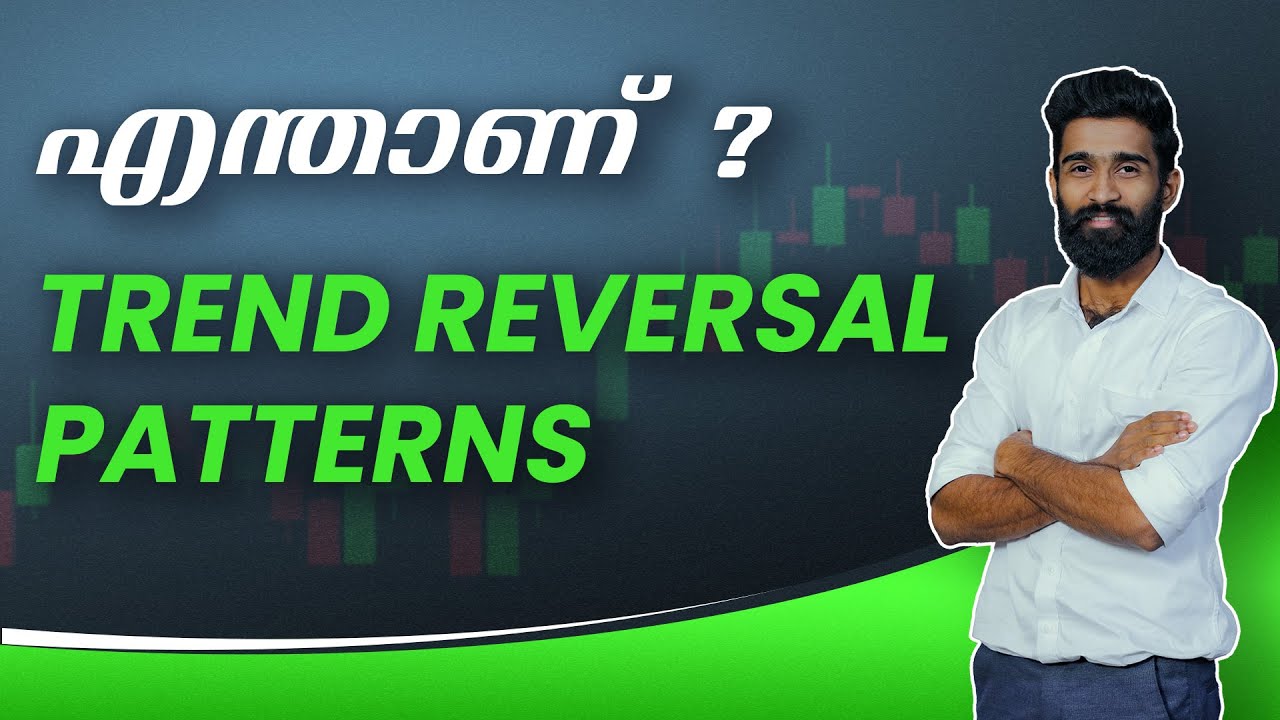 എന്താണ് ?

TREND REVERSAL PATTERNS